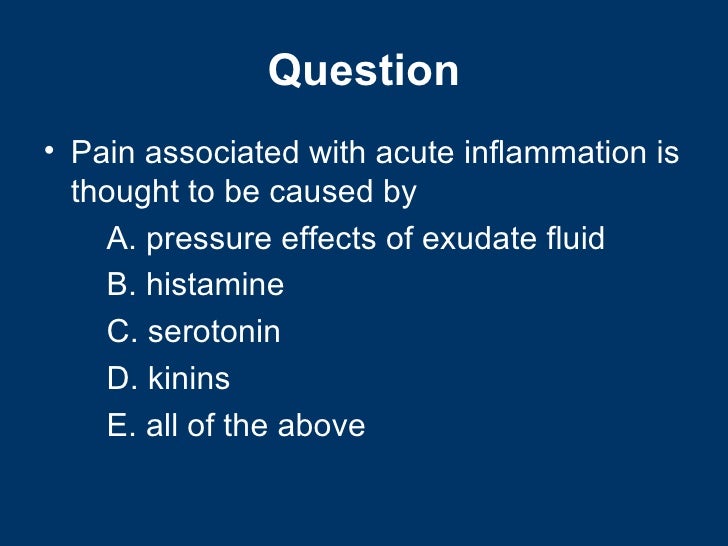 Question

• Pain associated with acute inflammation is thought to be caused by

A. pressure effects of exudate fluid

B. histamine

C. serotonin

D. kinins

E. all of the above